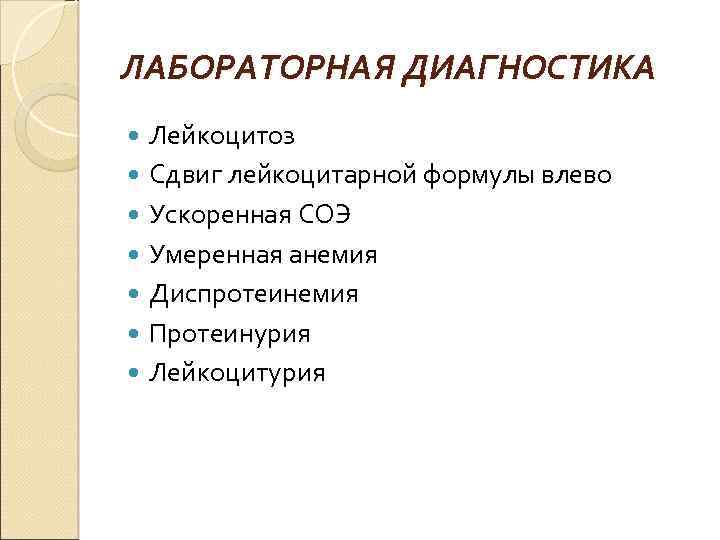 ЛАБОРАТОРНАЯ ДИАГНОСТИКА

- Лейкоцитоз
- Сдвиг лейкоцитарной формулы влево
- Ускоренная СОЭ
- Умеренная анемия
- Диспротеинемия
- Протеинурия
- Лейкоцитурия